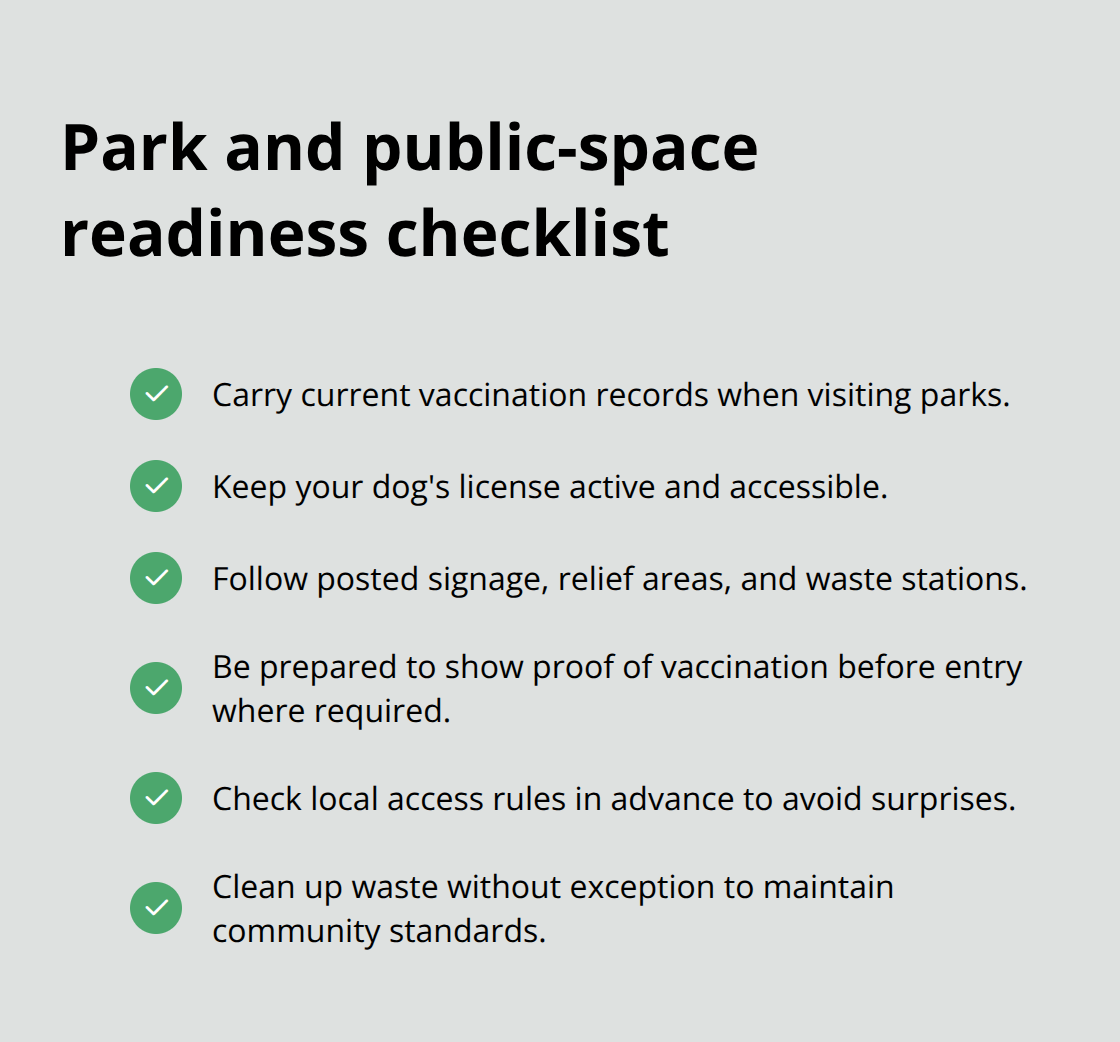 Park and public-space readiness checklist

Carry current vaccination records when visiting parks.

Keep your dog's license active and accessible.

Follow posted signage, relief areas, and waste stations.

Be prepared to show proof of vaccination before entry where required.

Check local access rules in advance to avoid surprises.

Clean up waste without exception to maintain community standards.